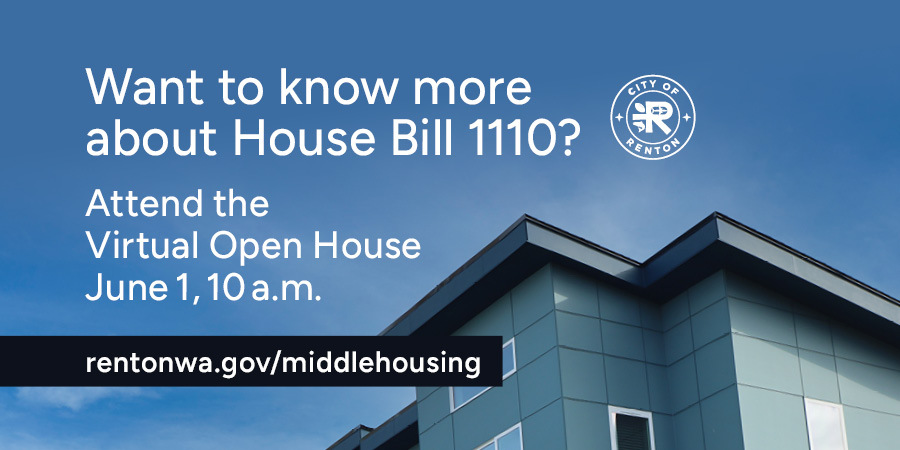 Want to know more about House Bill 1110?

CITY OF RENTON

Attend the Virtual Open House June 1, 10 a.m.

rentonwa.gov/middlehousing